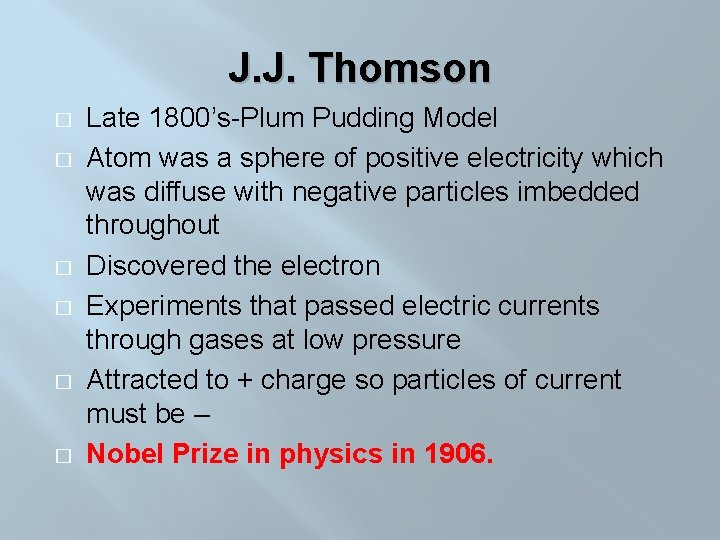 J.J. Thomson

□ Late 1800's-Plum Pudding Model
□ Atom was a sphere of positive electricity which was diffuse with negative particles imbedded throughout
□ Discovered the electron
□ Experiments that passed electric currents through gases at low pressure
□ Attracted to + charge so particles of current must be –
□ Nobel Prize in physics in 1906.